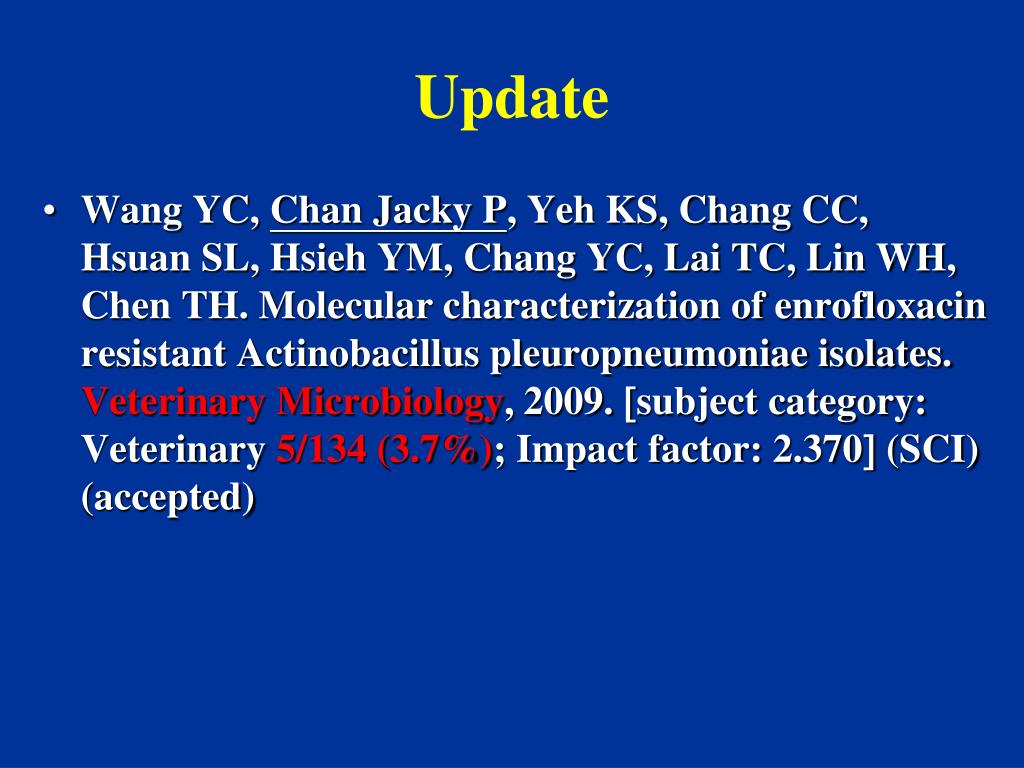 Update

• Wang YC, Chan Jacky P, Yeh KS, Chang CC, Hsuan SL, Hsieh YM, Chang YC, Lai TC, Lin WH, Chen TH. Molecular characterization of enrofloxacin resistant Actinobacillus pleuropneumoniae isolates. Veterinary Microbiology, 2009. [subject category: Veterinary 5/134 (3.7%); Impact factor: 2.370] (SCI) (accepted)